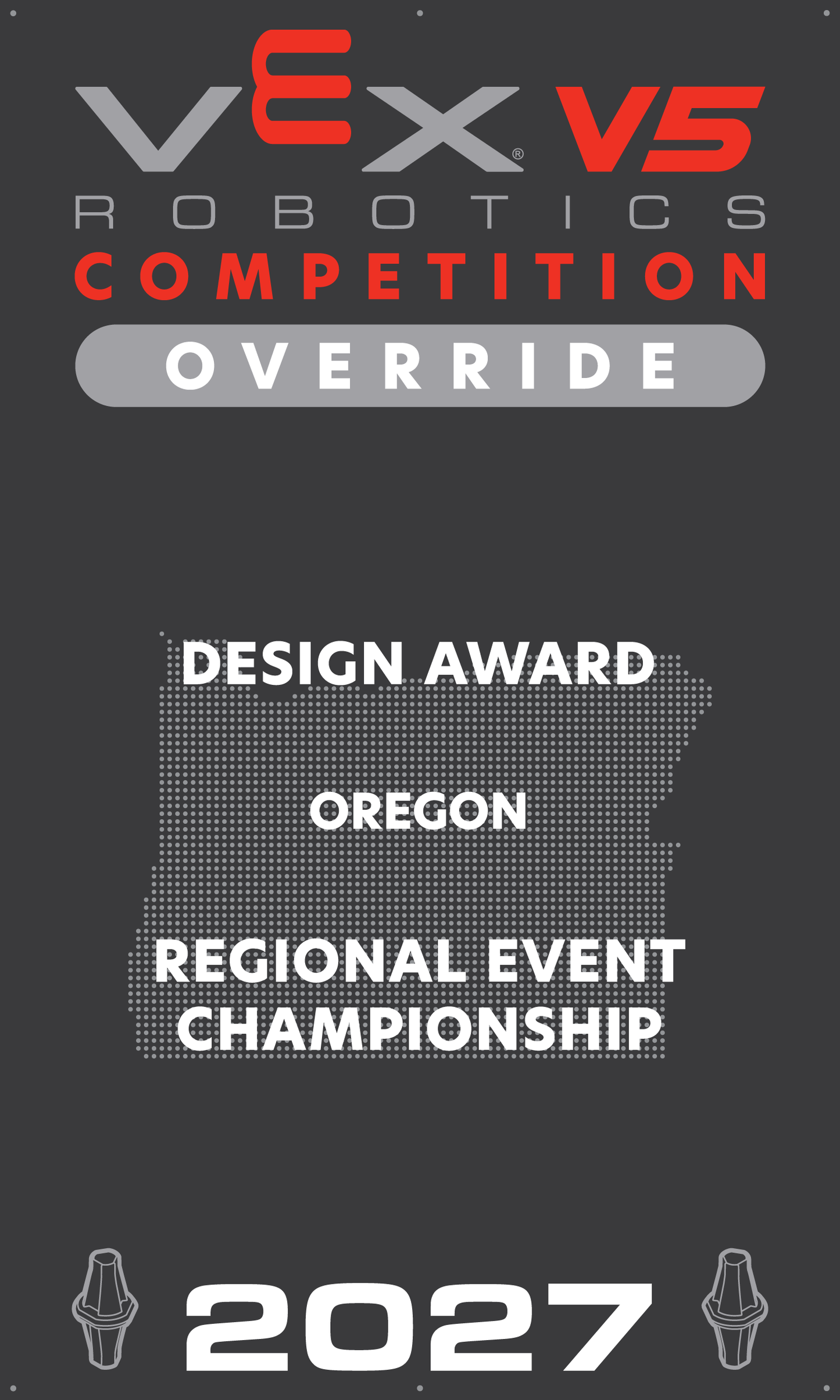 VEX® V5
ROBOTICS
COMPETITION
OVERRIDE

DESIGN AWARD

OREGON

REGIONAL EVENT CHAMPIONSHIP

2027